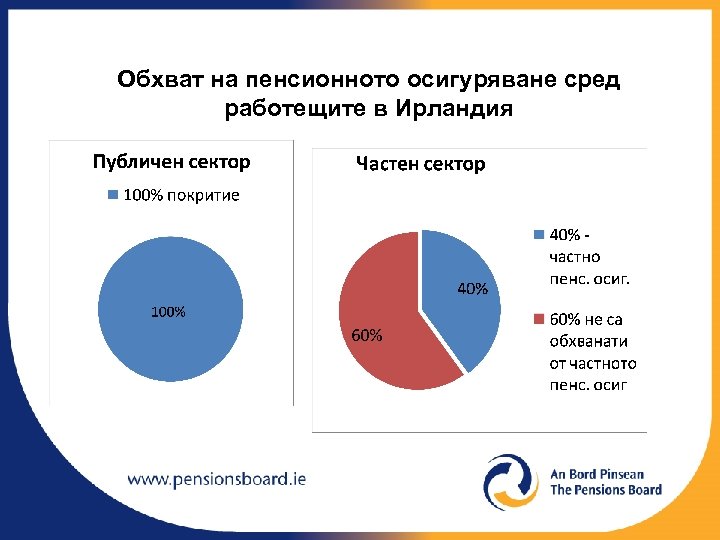 Обхват на пенсионното осигуряване сред работещите в Ирландия

Публичен сектор

100% покритие

100%

Частен сектор

40%

60%

40% - частно пенс. осиг.

60% не са обхванати от частното пенс. осиг

www.pensionsboard.ie

An Bord Pinsean
The Pensions Board